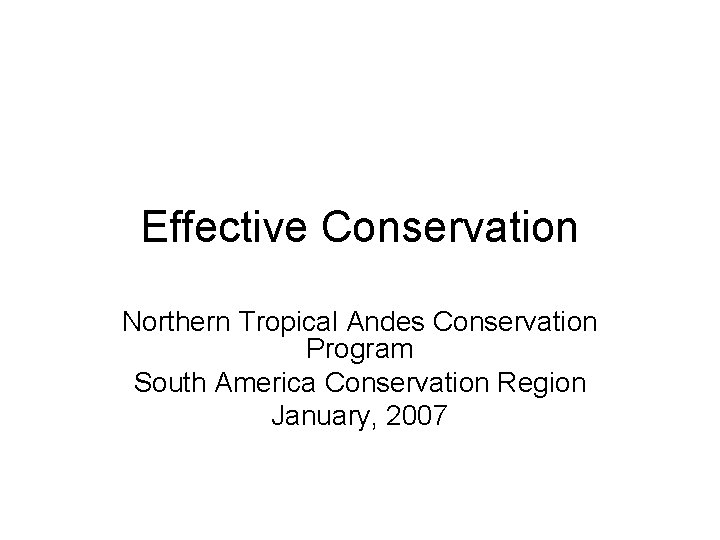 Effective Conservation

Northern Tropical Andes Conservation Program
South America Conservation Region
January, 2007